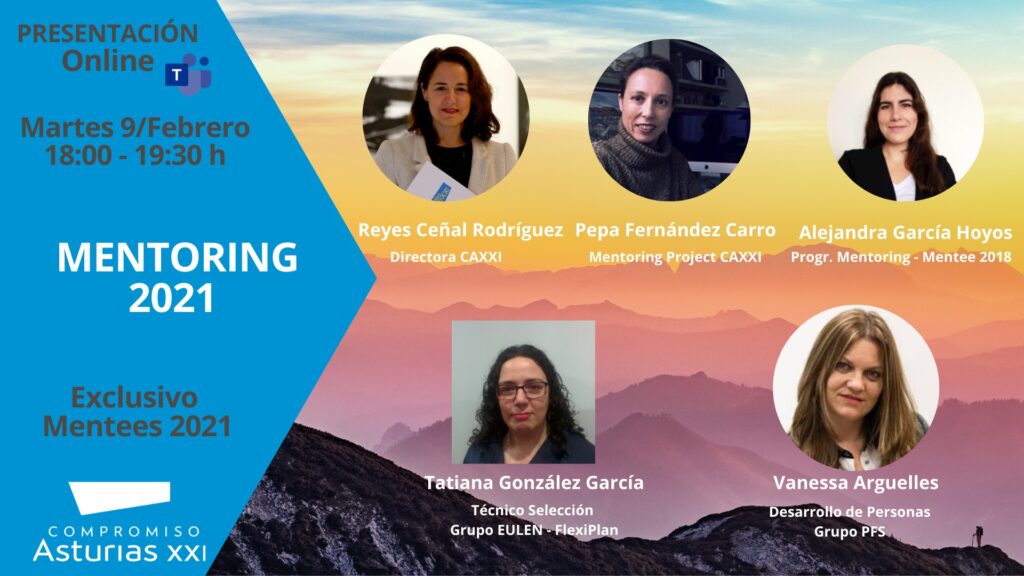 PRESENTACIÓN
Online

Martes 9/Febrero
18:00 - 19:30 h

MENTORING
2021

Exclusivo
Mentees 2021

COMPROMISO
Asturias XXI

Reyes Ceñal Rodríguez
Directora CAXXI

Pepa Fernández Carro
Mentoring Project CAXXI

Alejandra García Hoyos
Progr. Mentoring - Mentee 2018

Tatiana González García
Técnico Selección
Grupo EULEN - FlexiPlan

Vanessa Arguelles
Desarrollo de Personas
Grupo PFS